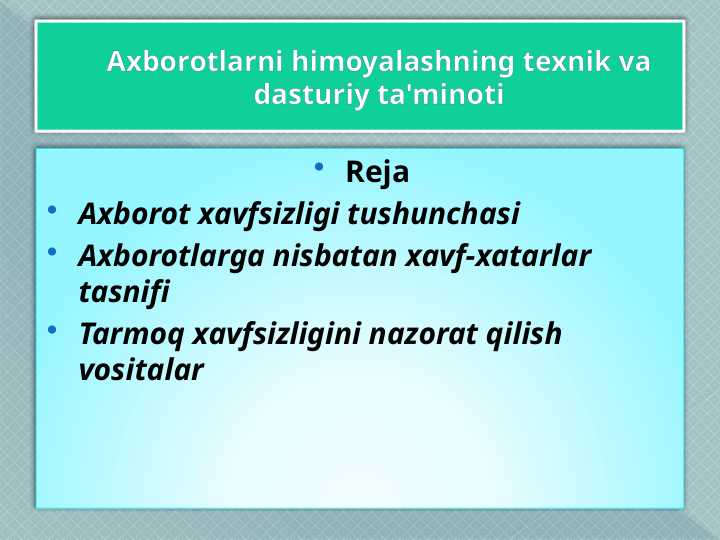 Axborotlarni himoyalashning texnik va dasturiy ta'minoti

• Reja
• Axborot xavfsizligi tushunchasi
• Axborotlarga nisbatan xavf-xatarlar tasnifi
• Tarmoq xavfsizligini nazorat qilish vositalar